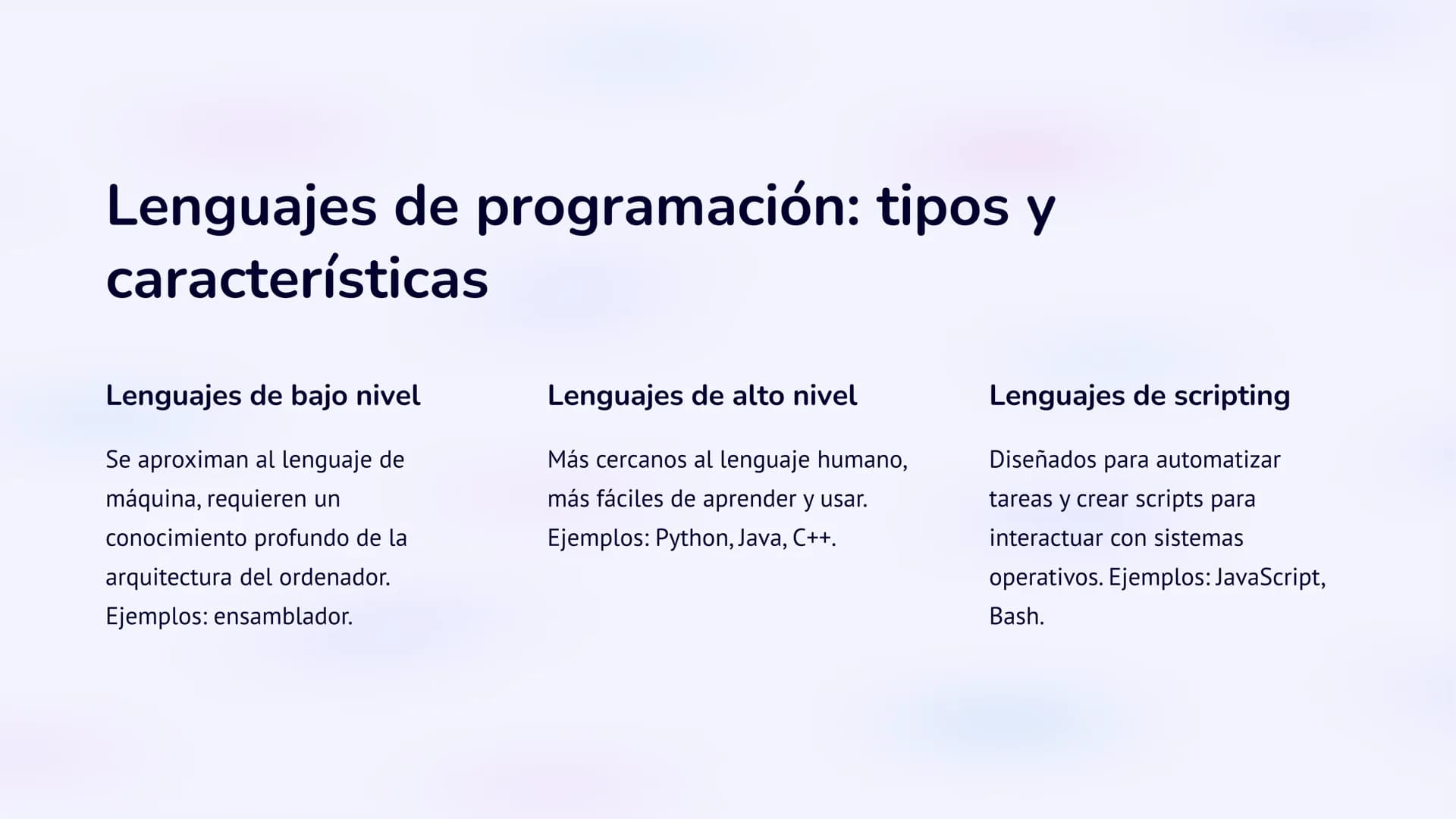 Lenguajes de programación: tipos y características

Lenguajes de bajo nivel

Se aproximan al lenguaje de máquina, requieren un conocimiento profundo de la arquitectura del ordenador. Ejemplos: ensamblador.

Lenguajes de alto nivel

Más cercanos al lenguaje humano, más fáciles de aprender y usar. Ejemplos: Python, Java, C++.

Lenguajes de scripting

Diseñados para automatizar tareas y crear scripts para interactuar con sistemas operativos. Ejemplos: JavaScript, Bash.